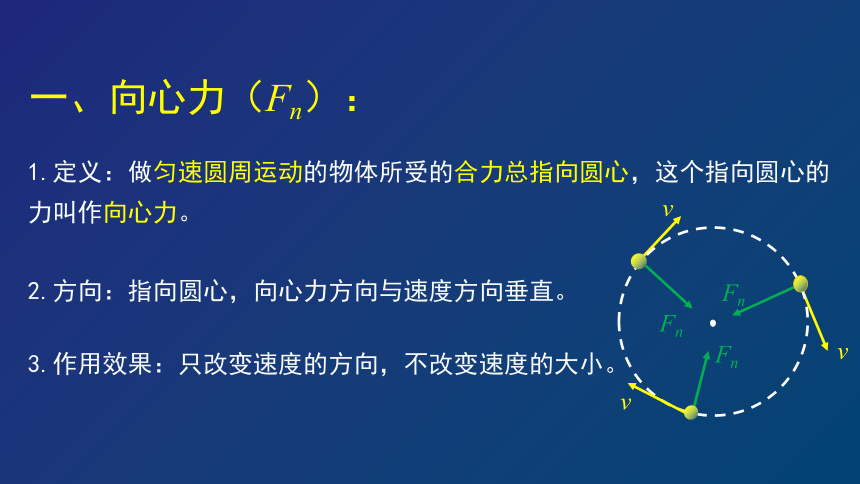 一、向心力（$F_n$）：

1. 定义：做匀速圆周运动的物体所受的合力总指向圆心，这个指向圆心的力叫作向心力。

2. 方向：指向圆心，向心力方向与速度方向垂直。

3. 作用效果：只改变速度的方向，不改变速度的大小。

$v$
$F_n$
$F_n$
$v$
$F_n$
$v$